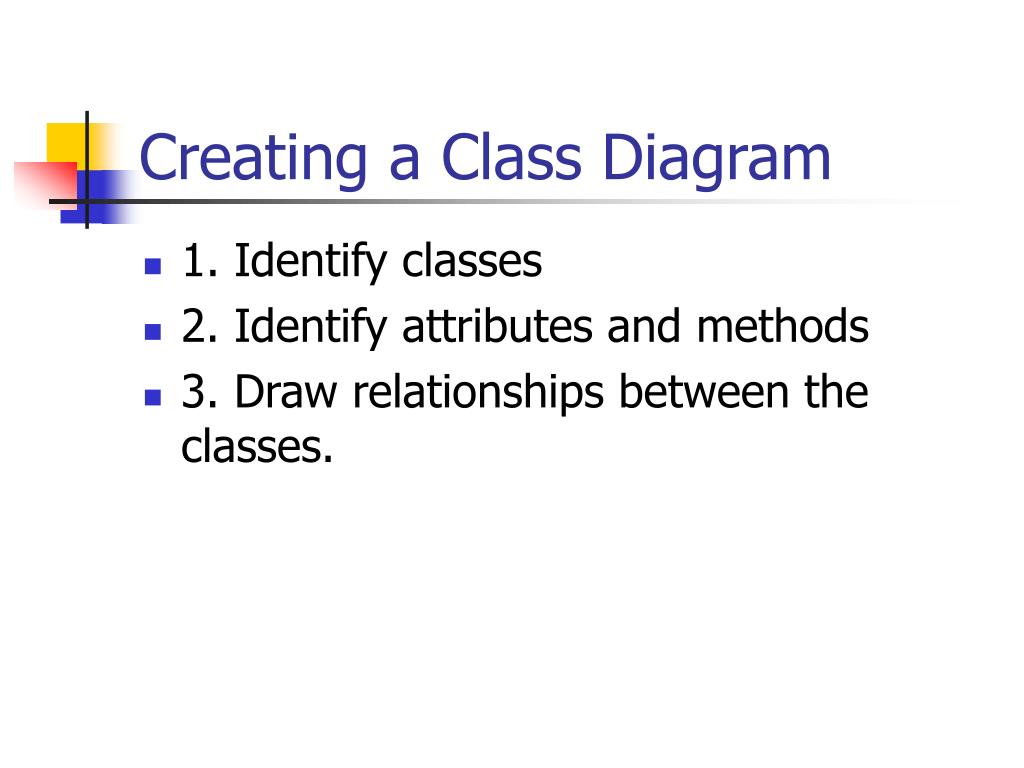 Creating a Class Diagram

- 1. Identify classes
- 2. Identify attributes and methods
- 3. Draw relationships between the classes.